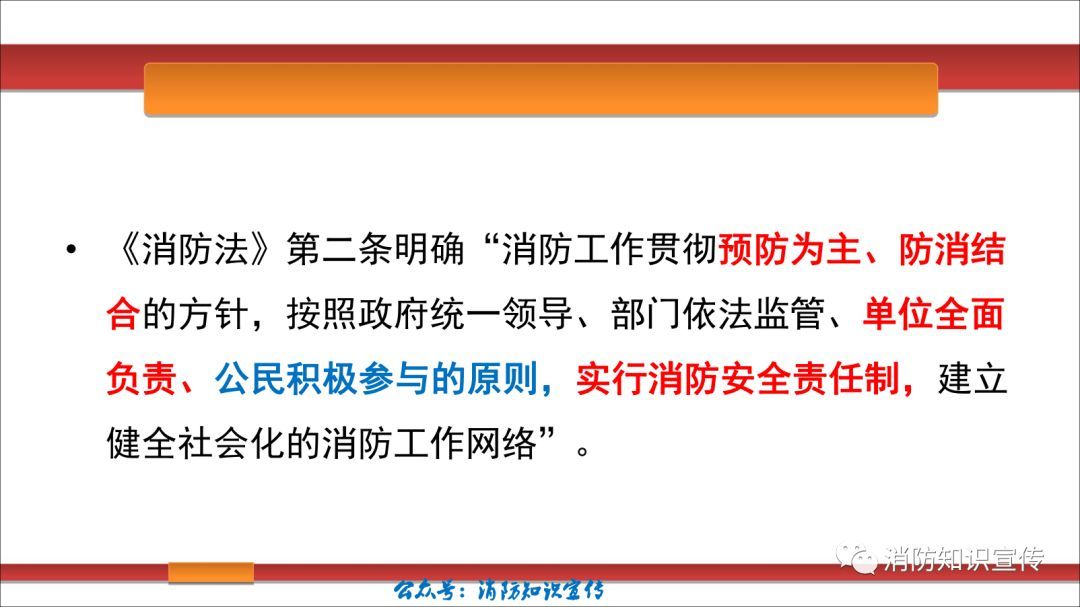 • 《消防法》第二条明确“消防工作贯彻预防为主、防消结合的方针，按照政府统一领导、部门依法监管、单位全面负责、公民积极参与的原则，实行消防安全责任制，建立健全社会化的消防工作网络”。

消防知识宣传

公众号：消防知识宣传